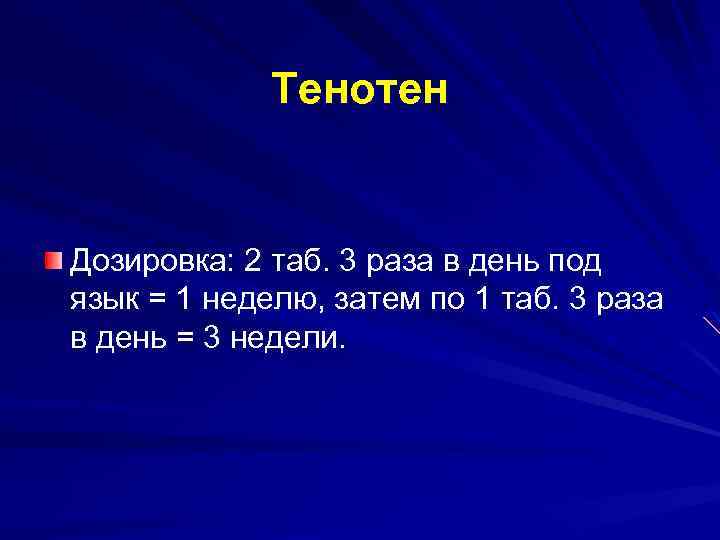 Тенотен

Дозировка: 2 таб. 3 раза в день под язык = 1 неделю, затем по 1 таб. 3 раза в день = 3 недели.